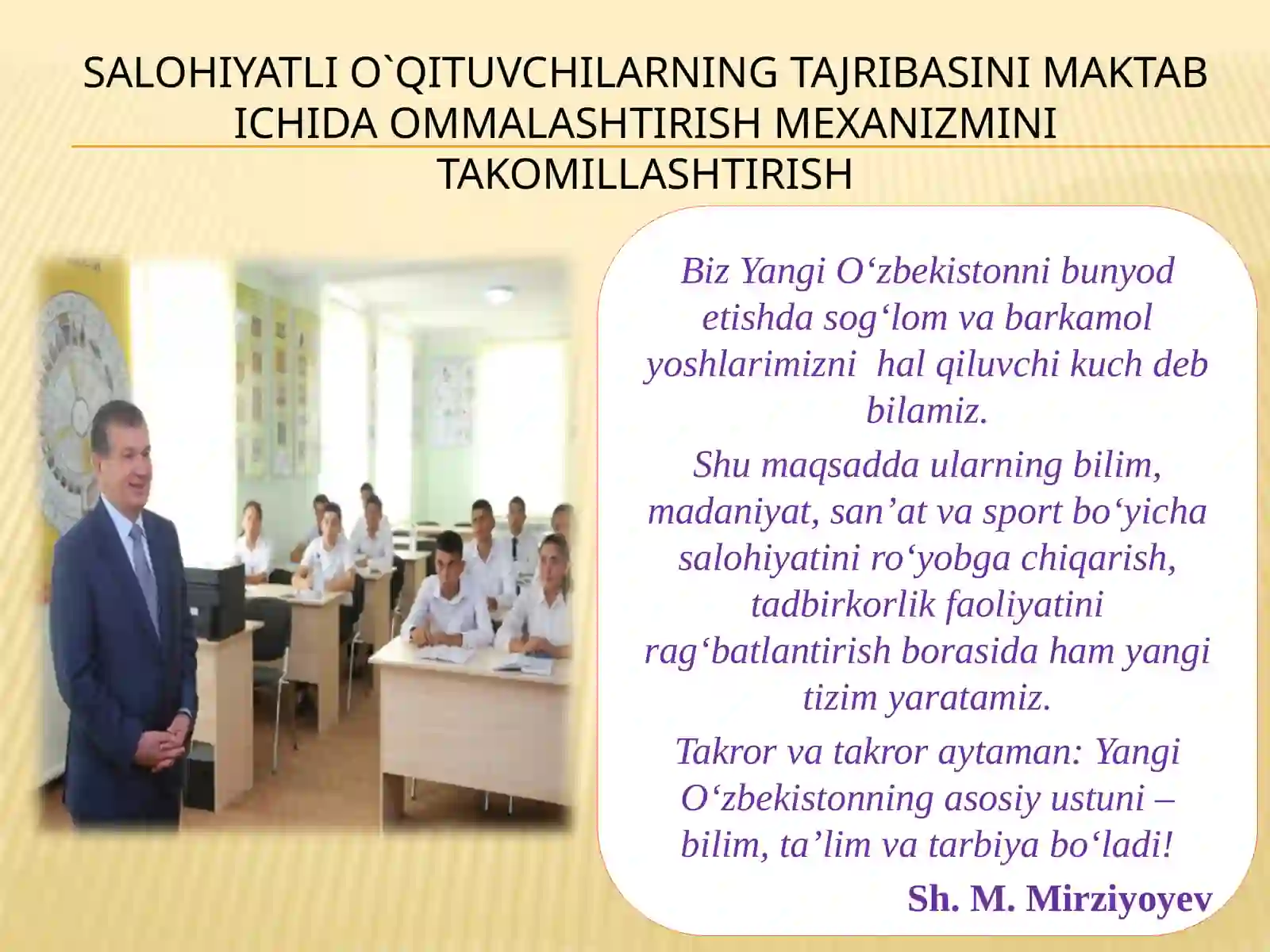 SALOHIYATLI O`QITUVCHILARNING TAJRIBASINI MAKTAB ICHIDA OMMALASHTIRISH MEXANIZMINI TAKOMILLASHTIRISH

Biz Yangi O'zbekistonni bunyod etishda sog'lom va barkamol yoshlarimizni hal qiluvchi kuch deb bilamiz.

Shu maqsadda ularning bilim, madaniyat, san'at va sport bo'yicha salohiyatini ro'yobga chiqarish, tadbirkorlik faoliyatini rag'batlantirish borasida ham yangi tizim yaratamiz.

Takror va takror aytaman: Yangi O'zbekistonning asosiy ustuni – bilim, ta'lim va tarbiya bo'ladi!

Sh. M. Mirziyoyev